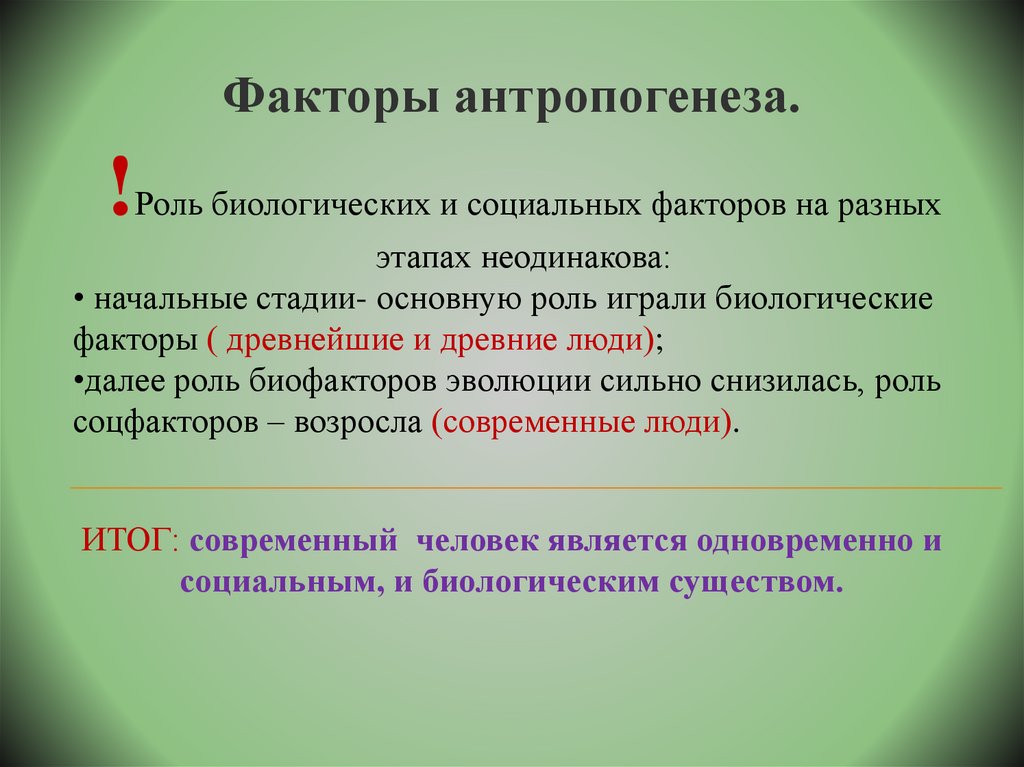 Факторы антропогенеза.

!Роль биологических и социальных факторов на разных этапах неодинакова:

• начальные стадии- основную роль играли биологические факторы ( древнейшие и древние люди);

•далее роль биофакторов эволюции сильно снизилась, роль соцфакторов – возросла (современные люди).

ИТОГ: современный человек является одновременно и социальным, и биологическим существом.